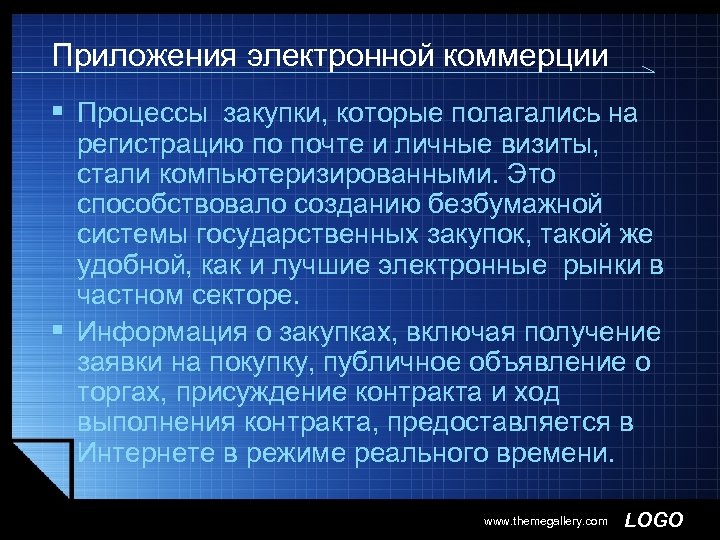 Приложения электронной коммерции

▪ Процессы закупки, которые полагались на регистрацию по почте и личные визиты, стали компьютеризированными. Это способствовало созданию безбумажной системы государственных закупок, такой же удобной, как и лучшие электронные рынки в частном секторе.

▪ Информация о закупках, включая получение заявки на покупку, публичное объявление о торгах, присуждение контракта и ход выполнения контракта, предоставляется в Интернете в режиме реального времени.

www.themegallery.com LOGO